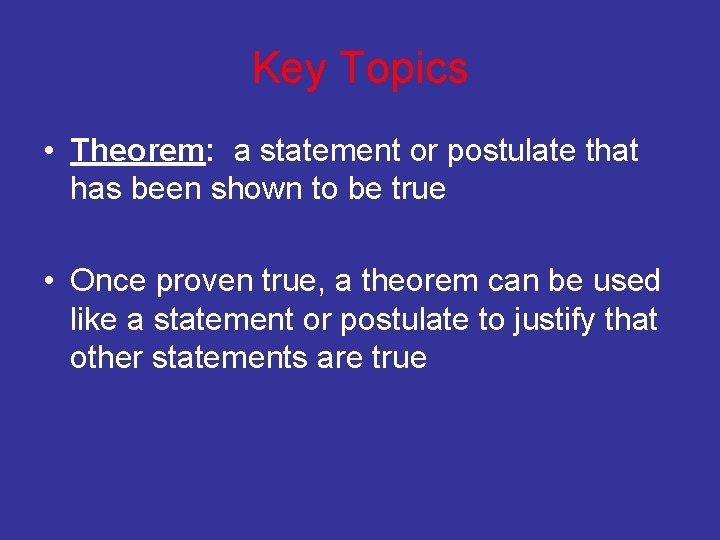 Key Topics

• Theorem: a statement or postulate that has been shown to be true

• Once proven true, a theorem can be used like a statement or postulate to justify that other statements are true